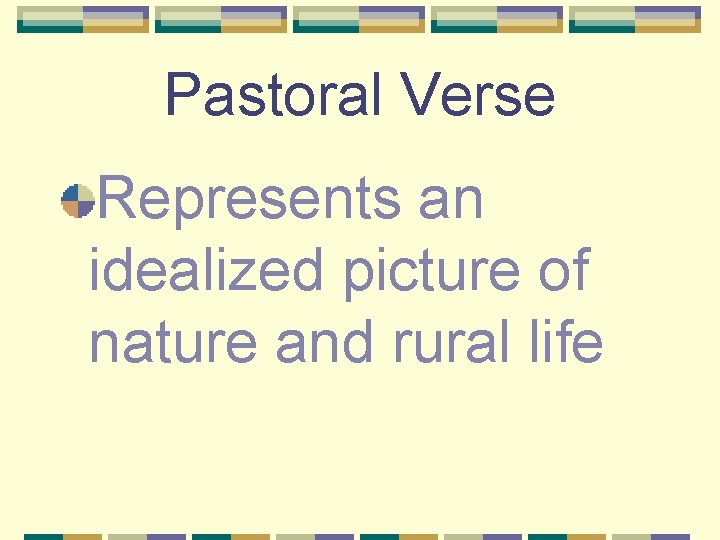 Pastoral Verse

Represents an idealized picture of nature and rural life